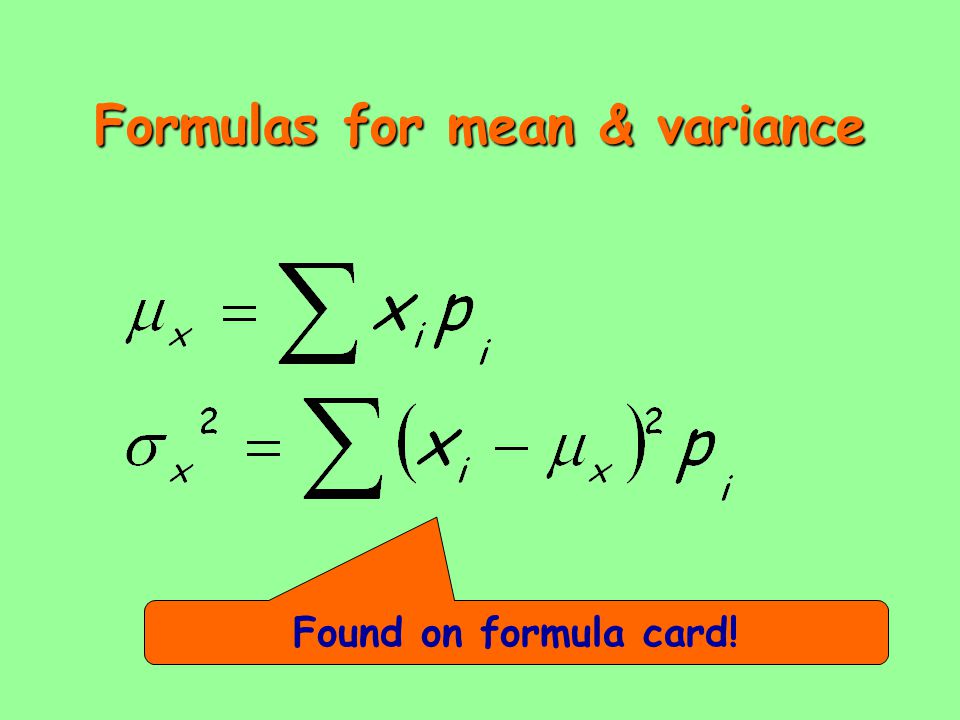 Formulas for mean & variance

$\mu_x = \sum x_i p_i$

$\sigma_x^2 = \sum (x_i - \mu_x)^2 p_i$

Found on formula card!